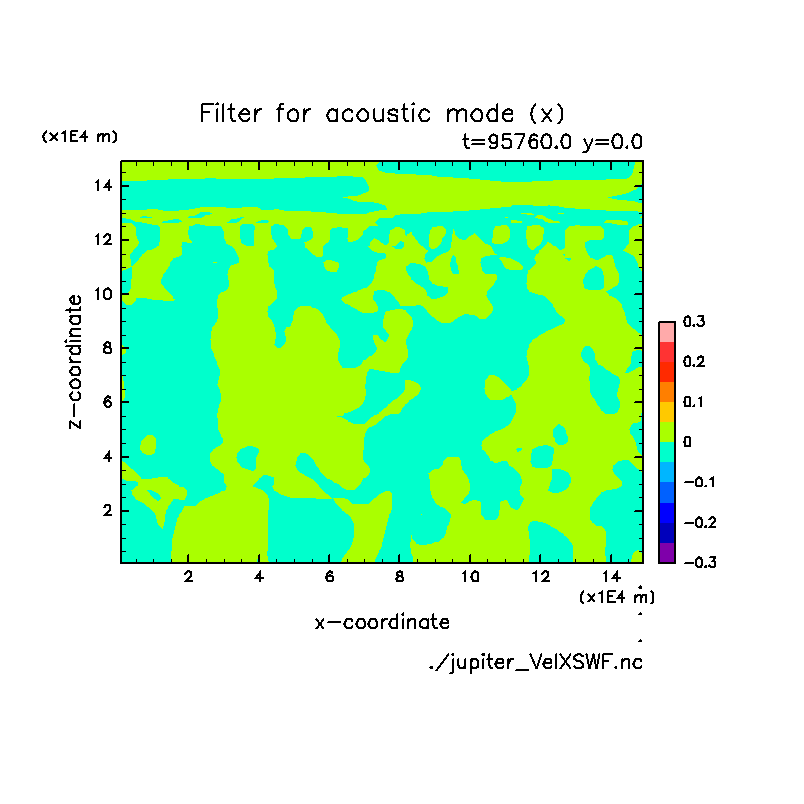 Filter for acoustic mode (x)

(x1E4 m)

t=95760.0 y=0.0

z-coordinate

14
12
10
8
6
4
2

2
4
6
8
10
12
14

(x1E4 m)

x-coordinate

0.3
0.2
0.1
0
-0.1
-0.2
-0.3

./jupiter_VelXSWF.nc